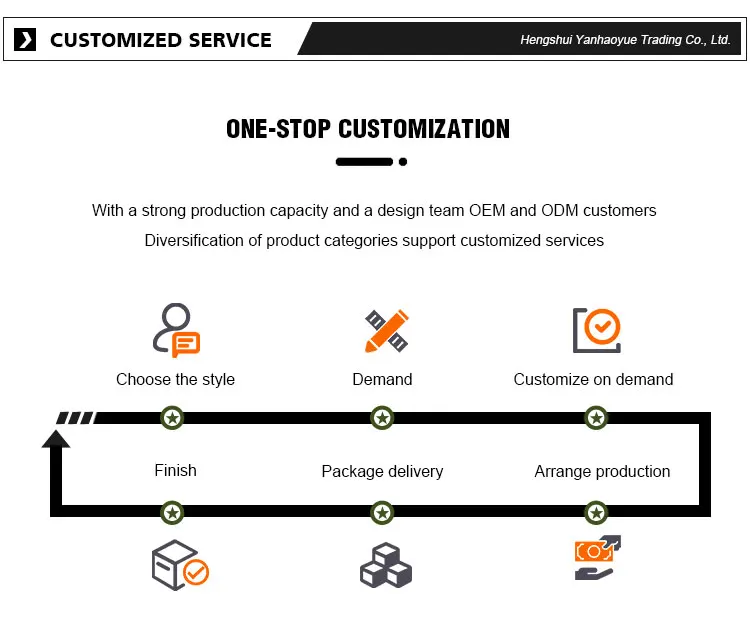 CUSTOMIZED SERVICE

Hengshui Yanhaoyue Trading Co., Ltd.

ONE-STOP CUSTOMIZATION

With a strong production capacity and a design team OEM and ODM customers
Diversification of product categories support customized services

Choose the style

Demand

Customize on demand

Finish

Package delivery

Arrange production